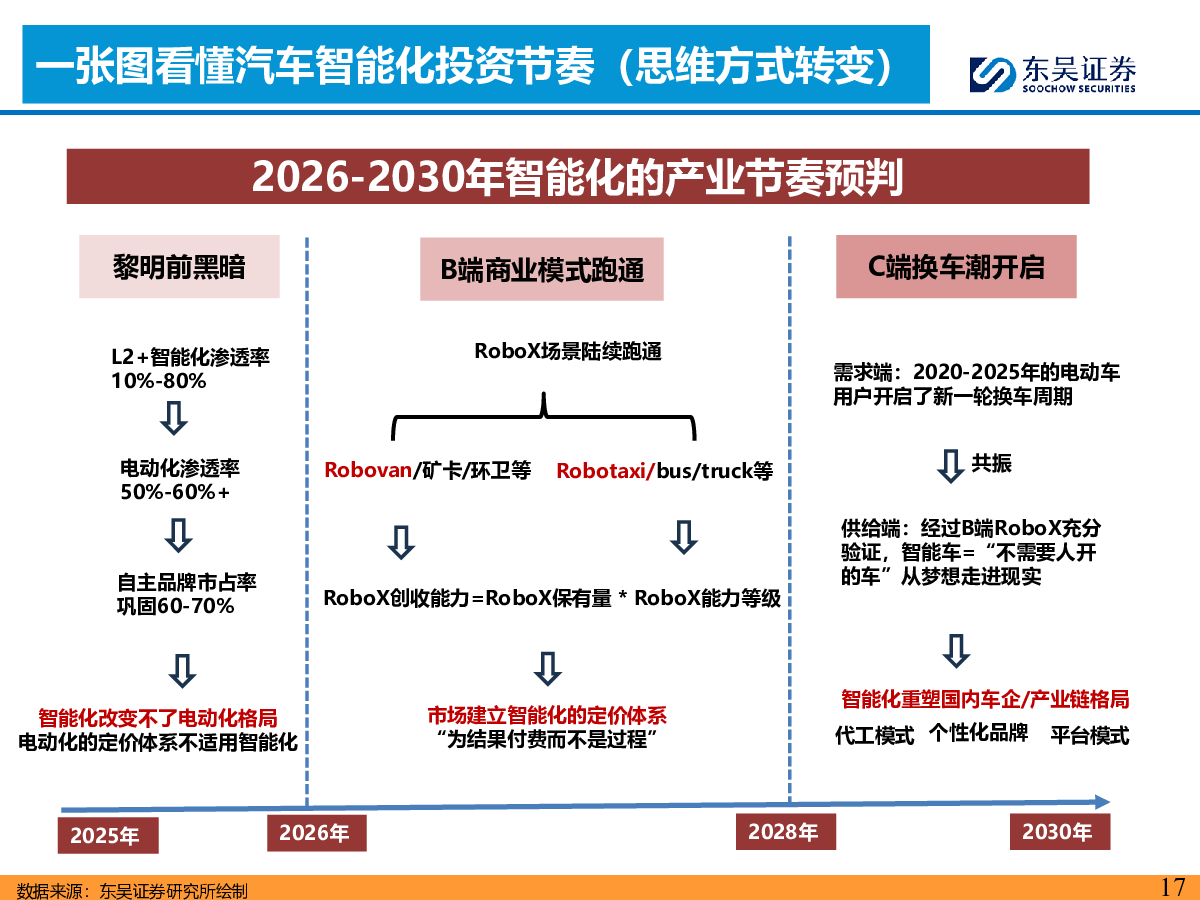 一张图看懂汽车智能化投资节奏（思维方式转变）

东吴证券
SOOCHOW SECURITIES

2026-2030年智能化的产业节奏预判

黎明前黑暗

L2+智能化渗透率
10%-80%

电动化渗透率
50%-60%+

自主品牌市占率
巩固60-70%

智能化改变不了电动化格局
电动化的定价体系不适用智能化

B端商业模式跑通

RoboX场景陆续跑通

Robovan/矿卡/环卫等

Robotaxi/bus/truck等

RoboX创收能力=RoboX保有量 * RoboX能力等级

市场建立智能化的定价体系
“为结果付费而不是过程”

C端换车潮开启

需求端：2020-2025年的电动车用户开启了新一轮换车周期

共振

供给端：经过B端RoboX充分验证，智能车=“不需要人开的车”从梦想走进现实

智能化重塑国内车企/产业链格局

代工模式 个性化品牌 平台模式

2025年

2026年

2028年

2030年

数据来源：东吴证券研究所绘制

17